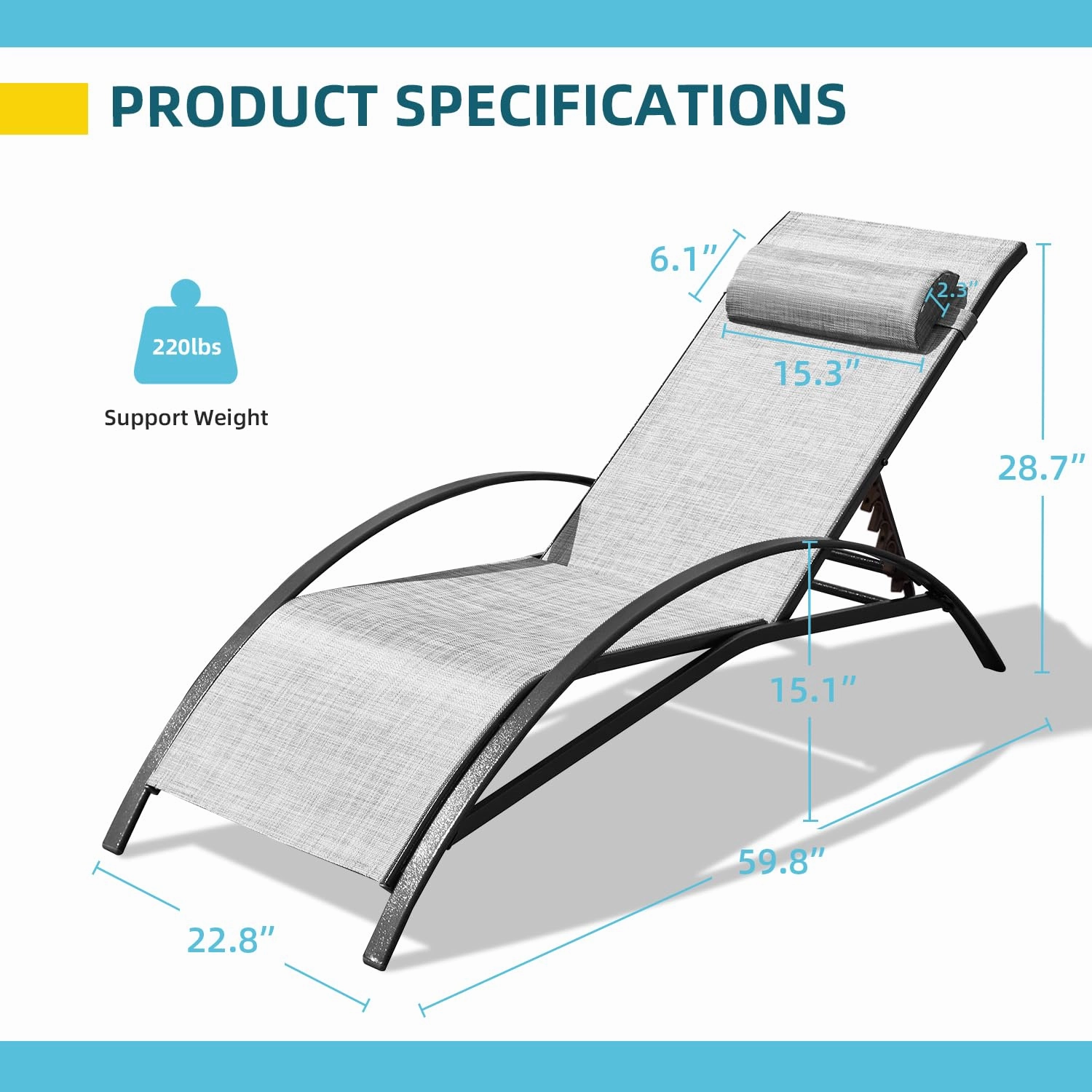 PRODUCT SPECIFICATIONS

220lbs

Support Weight

6.1”

2.3”

15.3”

28.7”

15.1”

59.8”

22.8”